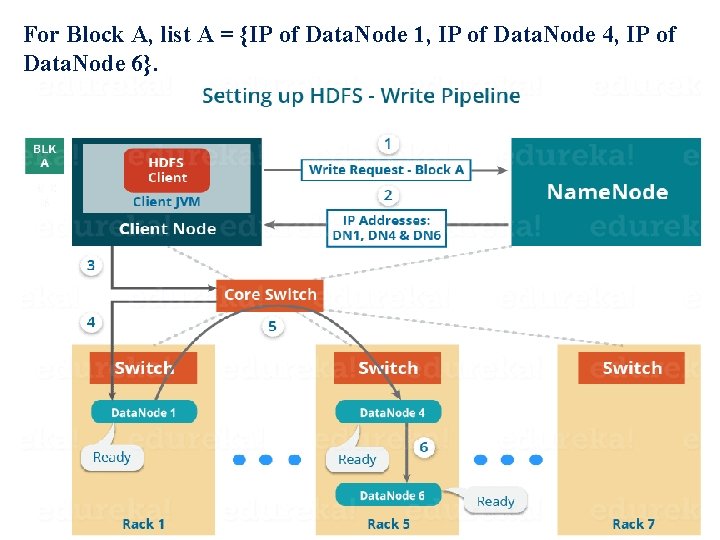 For Block A, list A = {IP of DataNode 1, IP of DataNode 4, IP of DataNode 6}.

Setting up HDFS - Write Pipeline

BLK A

HDFS Client

Client JVM

Client Node

1

Write Request - Block A

2

IP Addresses: DN1, DN4 & DN6

NameNode

3

Core Switch

4

5

Switch

DataNode 1

Ready

Rack 1

Switch

DataNode 4

Ready

6

DataNode 6

Ready

Rack 5

Switch

Rack 7

edureka!